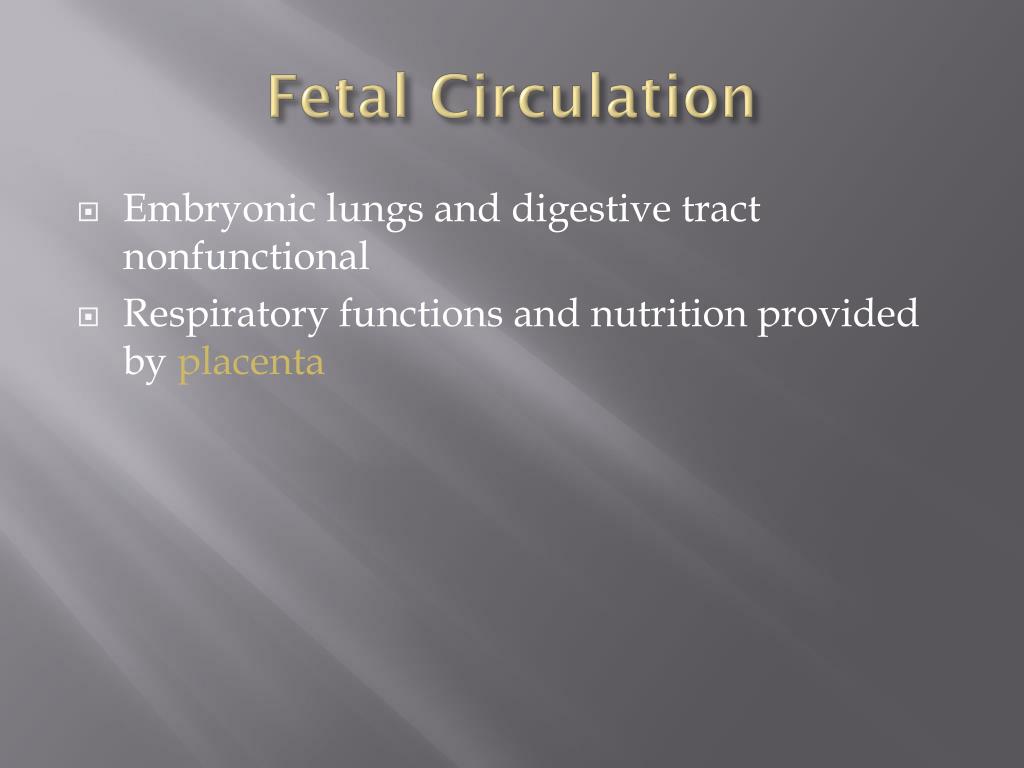 Fetal Circulation

Embryonic lungs and digestive tract nonfunctional

Respiratory functions and nutrition provided by placenta